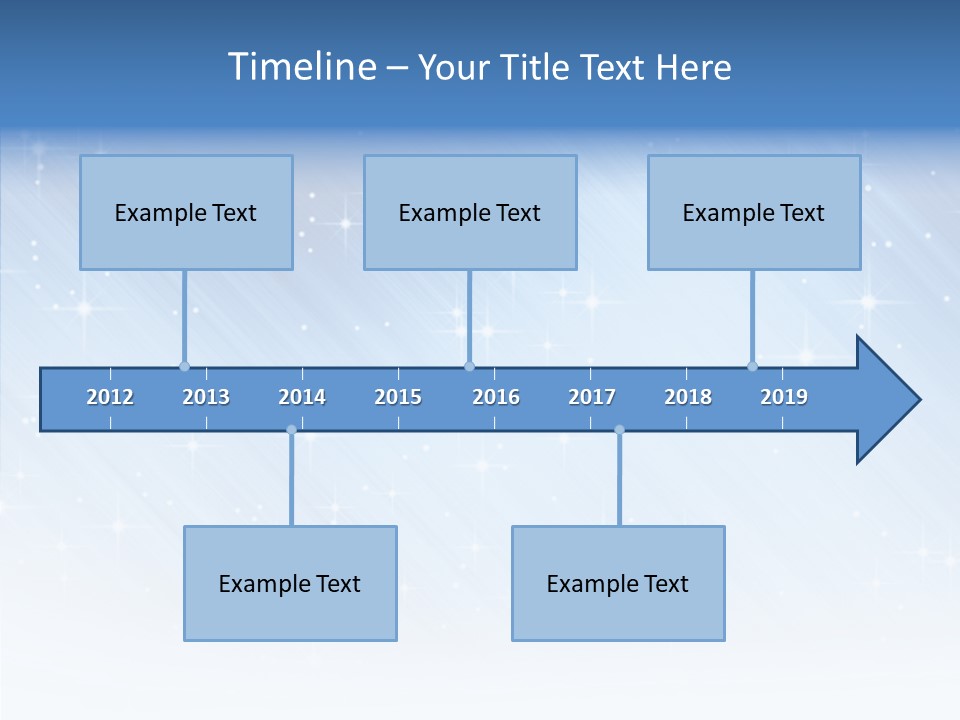 Timeline – Your Title Text Here

Example Text

Example Text

Example Text

2012 2013 2014 2015 2016 2017 2018 2019

Example Text

Example Text